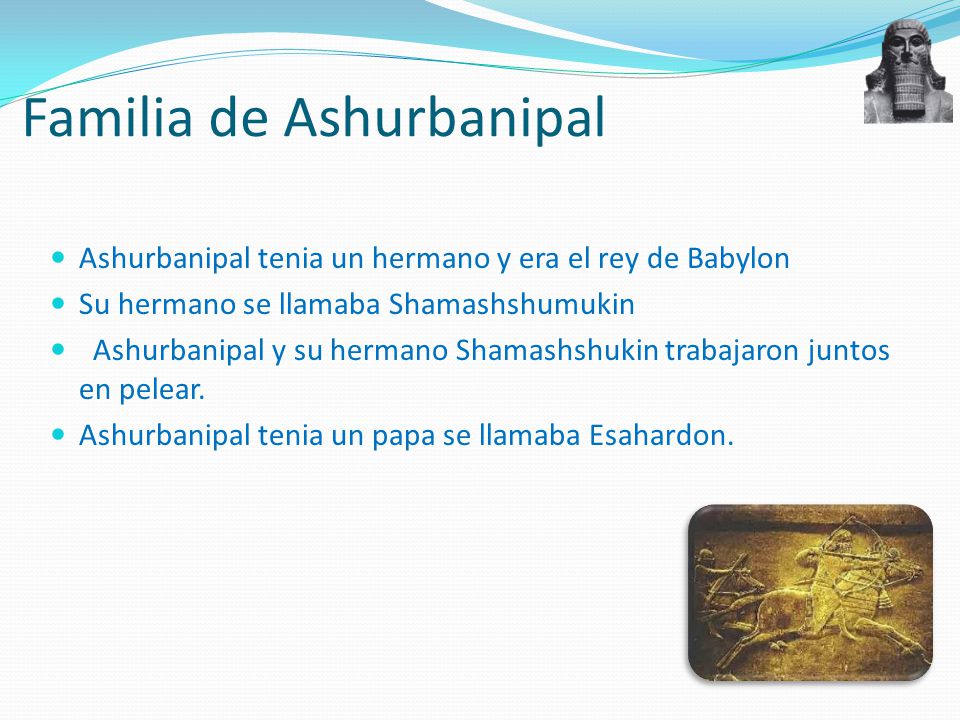 Familia de Ashurbanipal

- Ashurbanipal tenia un hermano y era el rey de Babylon
- Su hermano se llamaba Shamashshumukin
- Ashurbanipal y su hermano Shamashshukin trabajaron juntos en pelear.
- Ashurbanipal tenia un papa se llamaba Esahardon.